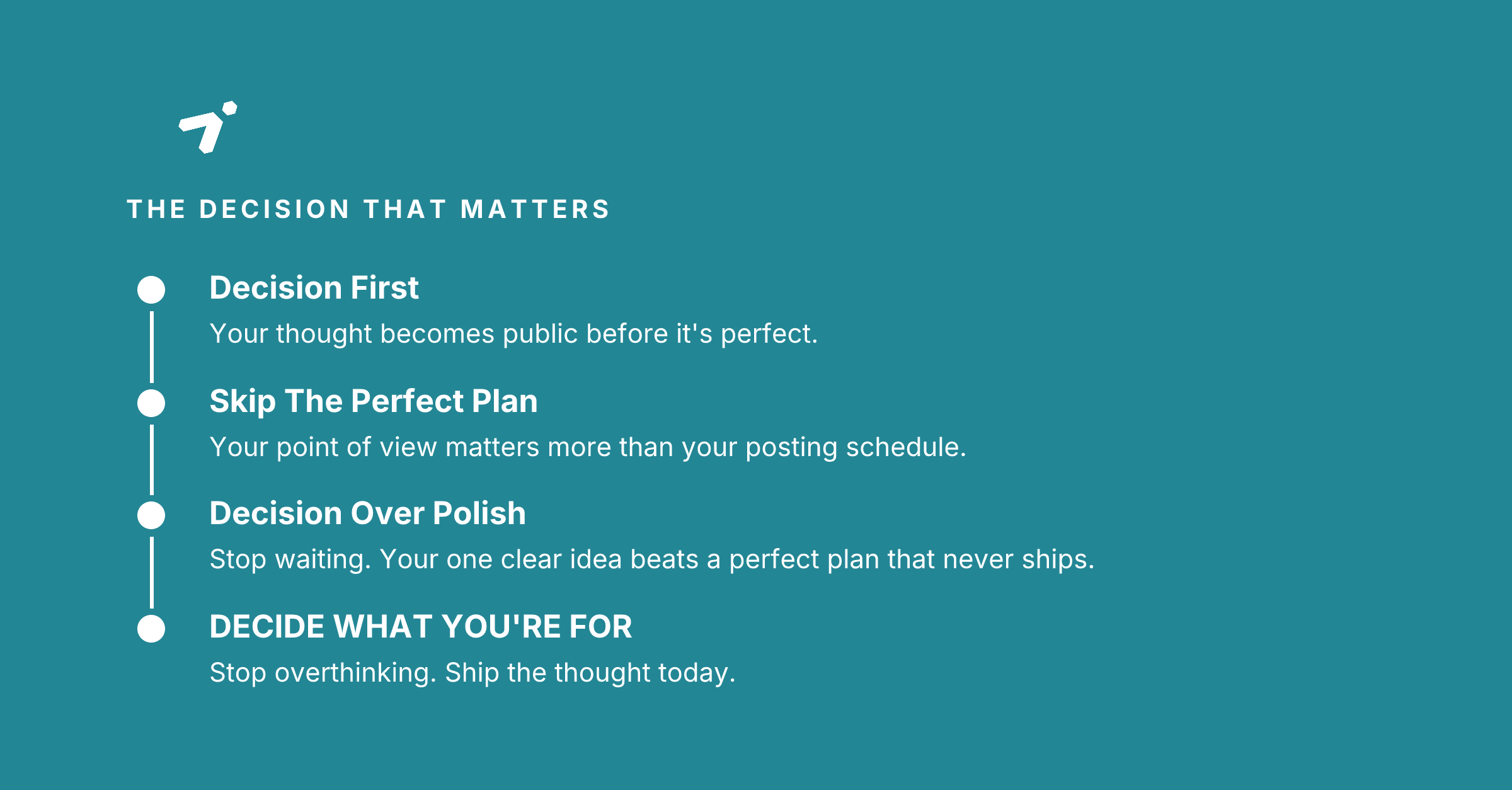 THE DECISION THAT MATTERS

Decision First

Your thought becomes public before it's perfect.

Skip The Perfect Plan

Your point of view matters more than your posting schedule.

Decision Over Polish

Stop waiting. Your one clear idea beats a perfect plan that never ships.

DECIDE WHAT YOU'RE FOR

Stop overthinking. Ship the thought today.